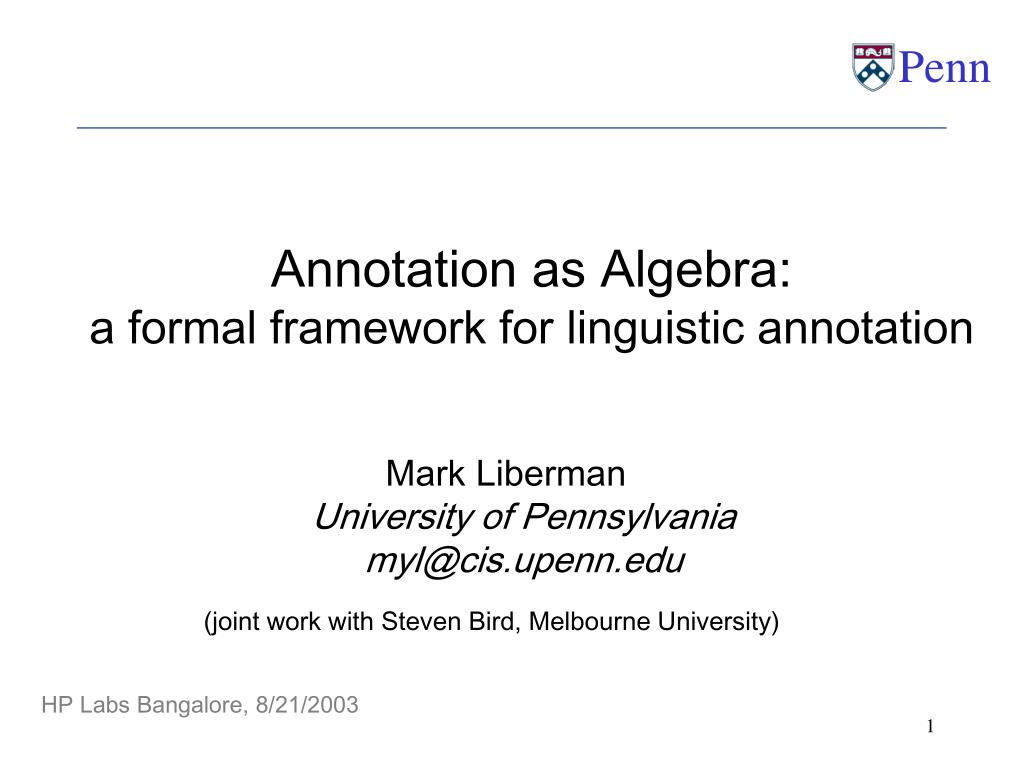 Penn

Annotation as Algebra:
a formal framework for linguistic annotation

Mark Liberman
University of Pennsylvania
myl@cis.upenn.edu

(joint work with Steven Bird, Melbourne University)

HP Labs Bangalore, 8/21/2003

1